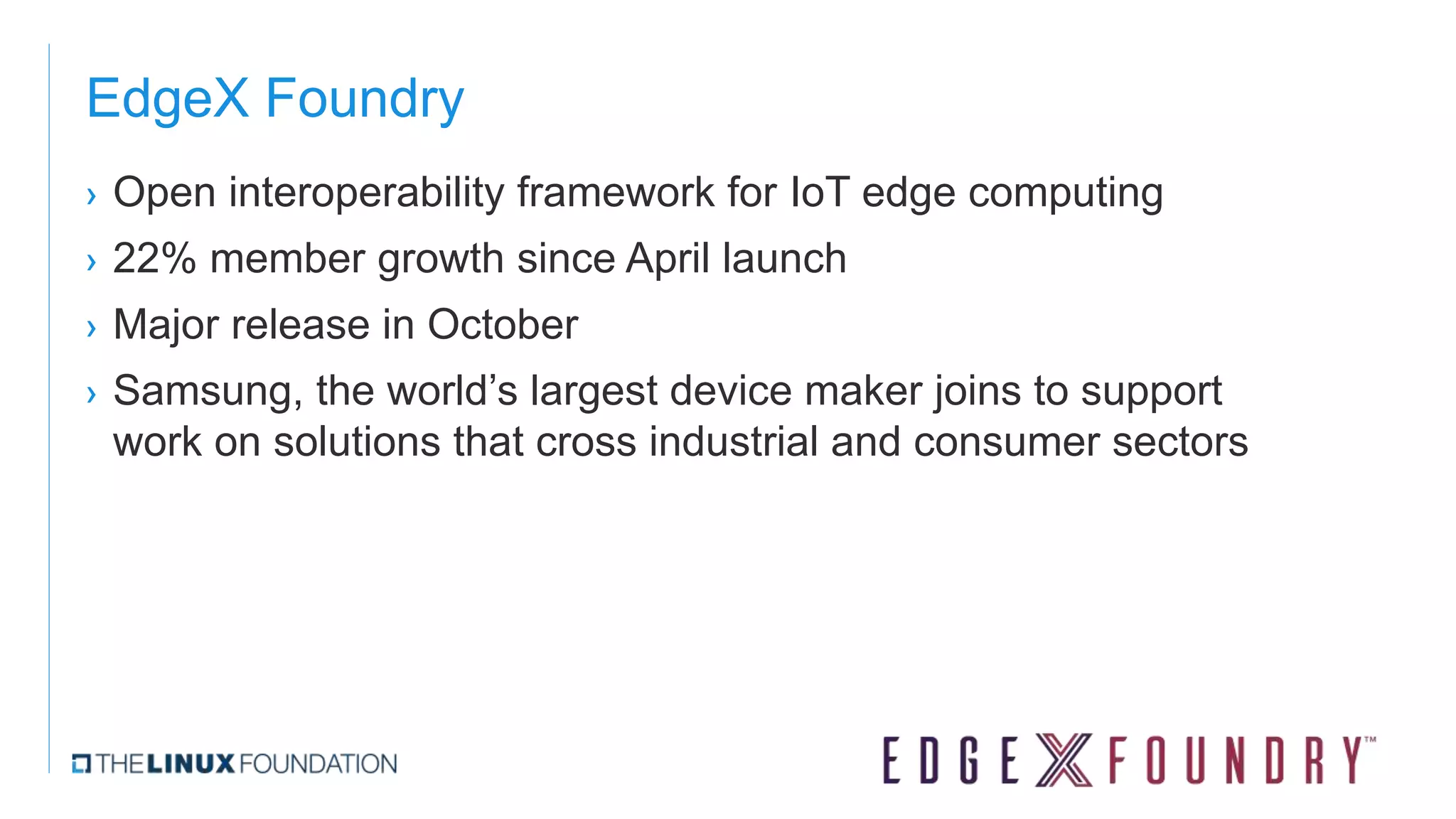 EdgeX Foundry

› Open interoperability framework for IoT edge computing

› 22% member growth since April launch

› Major release in October

› Samsung, the world’s largest device maker joins to support work on solutions that cross industrial and consumer sectors

THE LINUX FOUNDATION

EDGE X FOUNDRY™